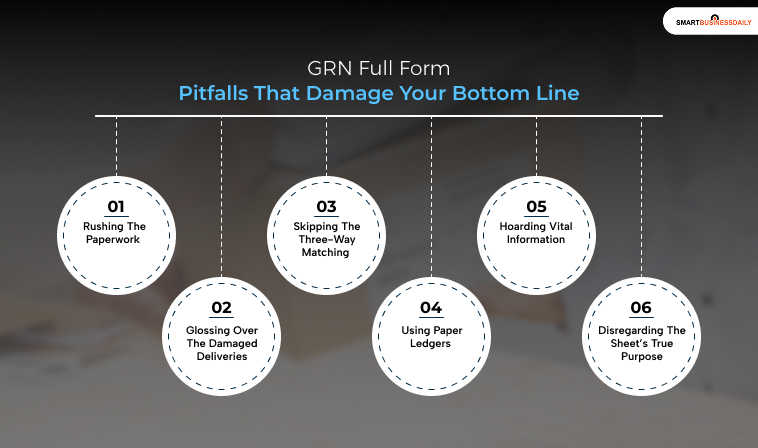 SMARTBUSINESSDAILY

GRN Full Form
Pitfalls That Damage Your Bottom Line

01
Rushing The Paperwork

02
Glossing Over The Damaged Deliveries

03
Skipping The Three-Way Matching

04
Using Paper Ledgers

05
Hoarding Vital Information

06
Disregarding The Sheet's True Purpose